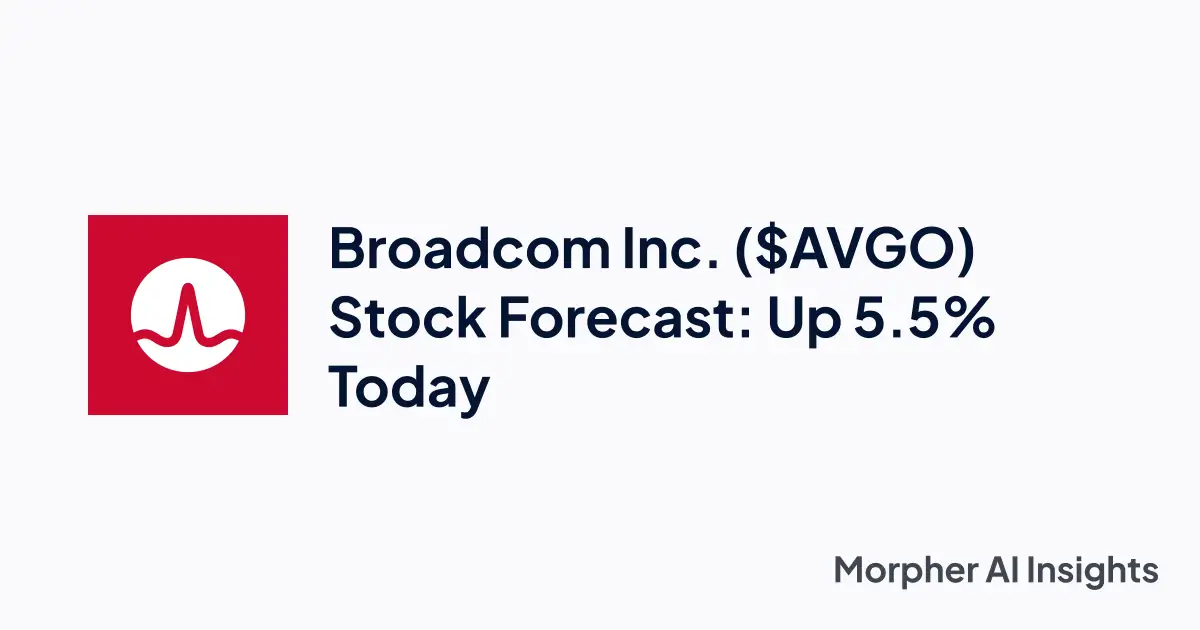 Broadcom Inc. (\$AVGO) Stock Forecast: Up 5.5% Today

Morpher AI Insights